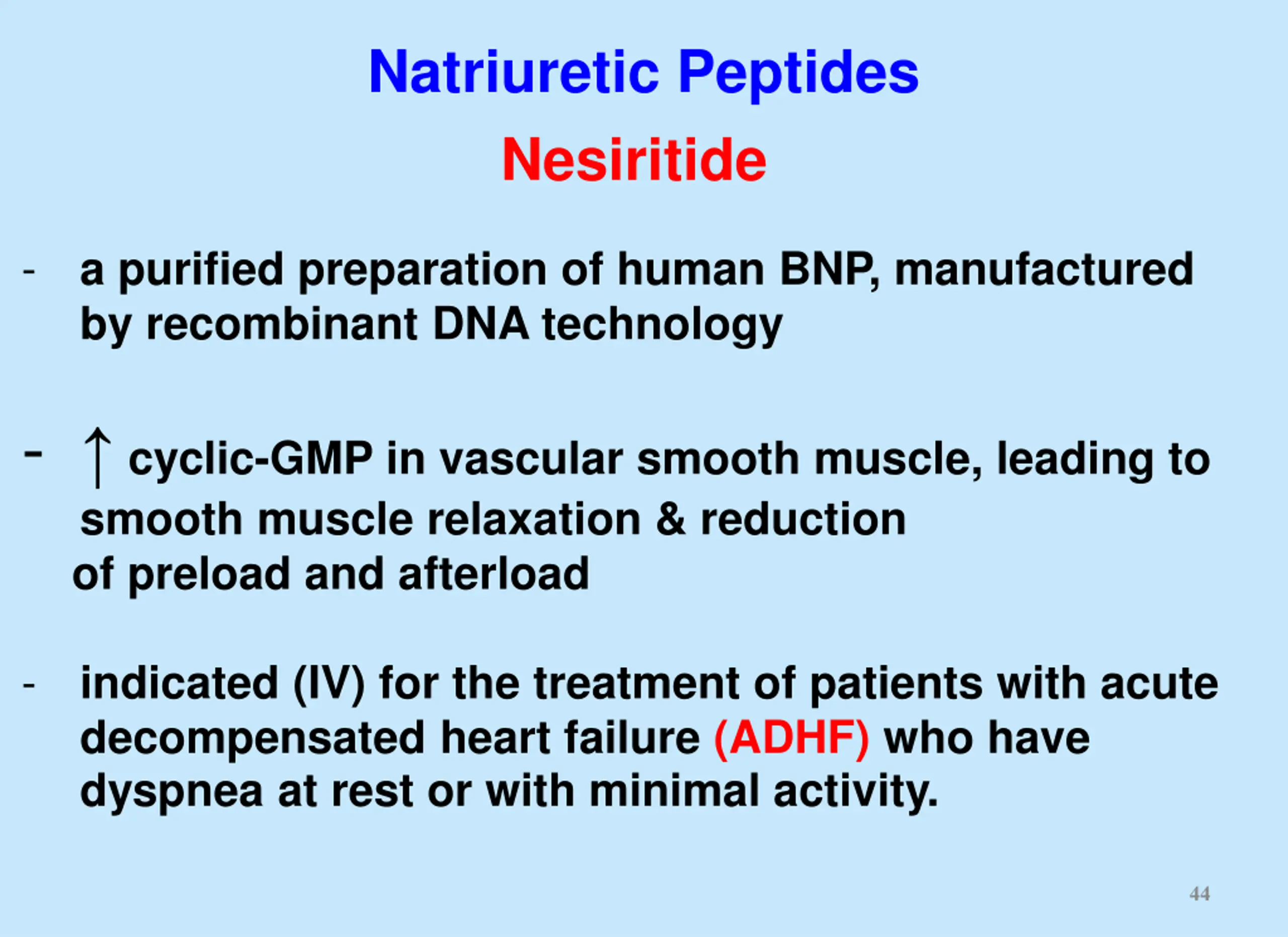 Natriuretic Peptides

Nesiritide

- a purified preparation of human BNP, manufactured by recombinant DNA technology

- ↑ cyclic-GMP in vascular smooth muscle, leading to smooth muscle relaxation & reduction of preload and afterload

- indicated (IV) for the treatment of patients with acute decompensated heart failure (ADHF) who have dyspnea at rest or with minimal activity.

44